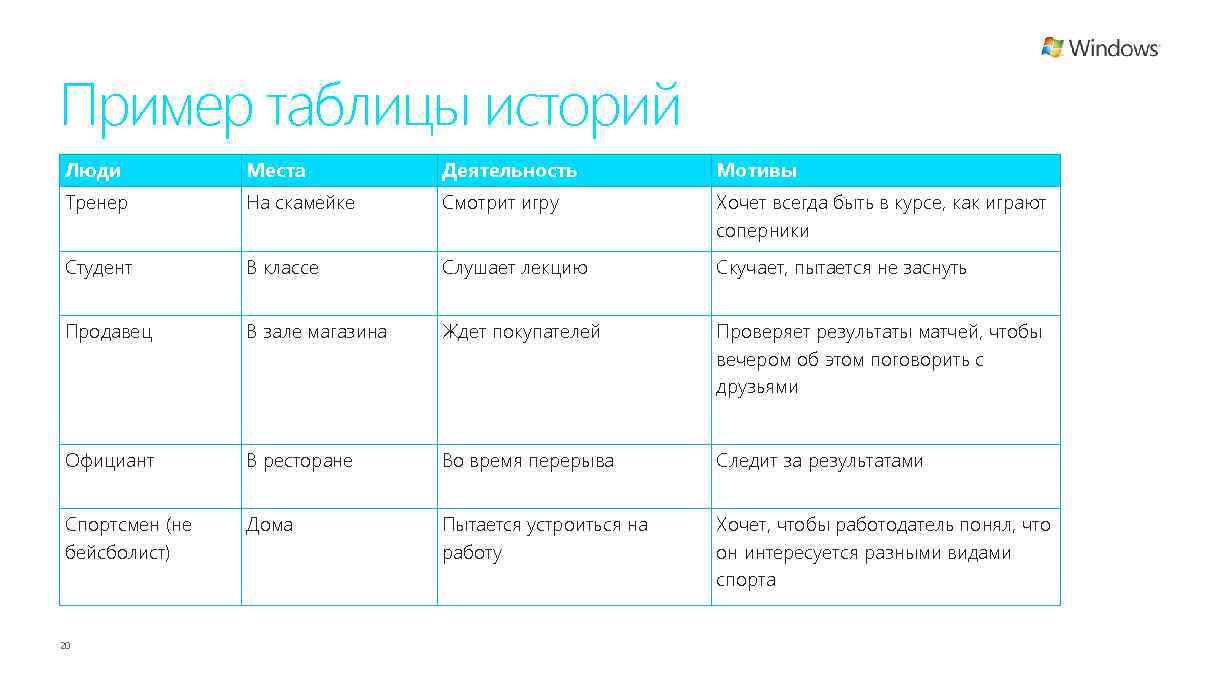 Windows

Пример таблицы историй

| Люди | Места | Деятельность | Мотивы |
|---|---|---|---|
| Тренер | На скамейке | Смотрит игру | Хочет всегда быть в курсе, как играют соперники |
| Студент | В классе | Слушает лекцию | Скучает, пытается не заснуть |
| Продавец | В зале магазина | Ждет покупателей | Проверяет результаты матчей, чтобы вечером об этом поговорить с друзьями |
| Официант | В ресторане | Во время перерыва | Следит за результатами |
| Спортсмен (не бейсболист) | Дома | Пытается устроиться на работу | Хочет, чтобы работодатель понял, что он интересуется разными видами спорта |

20